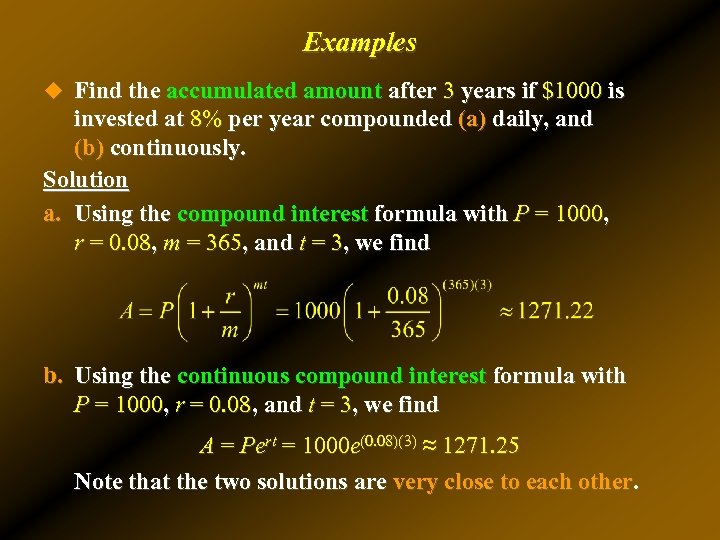 Examples

◆ Find the accumulated amount after 3 years if \$1000 is invested at 8% per year compounded (a) daily, and (b) continuously.

Solution

a. Using the compound interest formula with $P = 1000$, $r = 0.08$, $m = 365$, and $t = 3$, we find

$A = P\left(1+\frac{r}{m}\right)^{mt} = 1000\left(1+\frac{0.08}{365}\right)^{(365)(3)} \approx 1271.22$

b. Using the continuous compound interest formula with $P = 1000$, $r = 0.08$, and $t = 3$, we find

$A = Pe^{rt} = 1000e^{(0.08)(3)} \approx 1271.25$

Note that the two solutions are very close to each other.